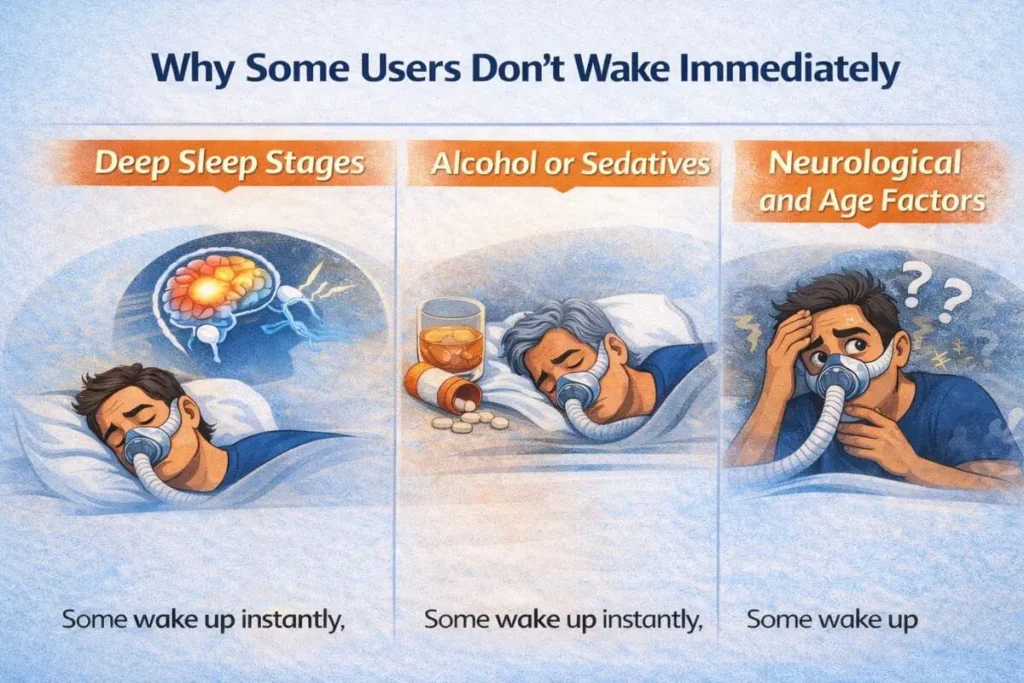 Why Some Users Don't Wake Immediately

Deep Sleep Stages

Some wake up instantly,

Alcohol or Sedatives

Some wake up instantly,

Neurological and Age Factors

Some wake up